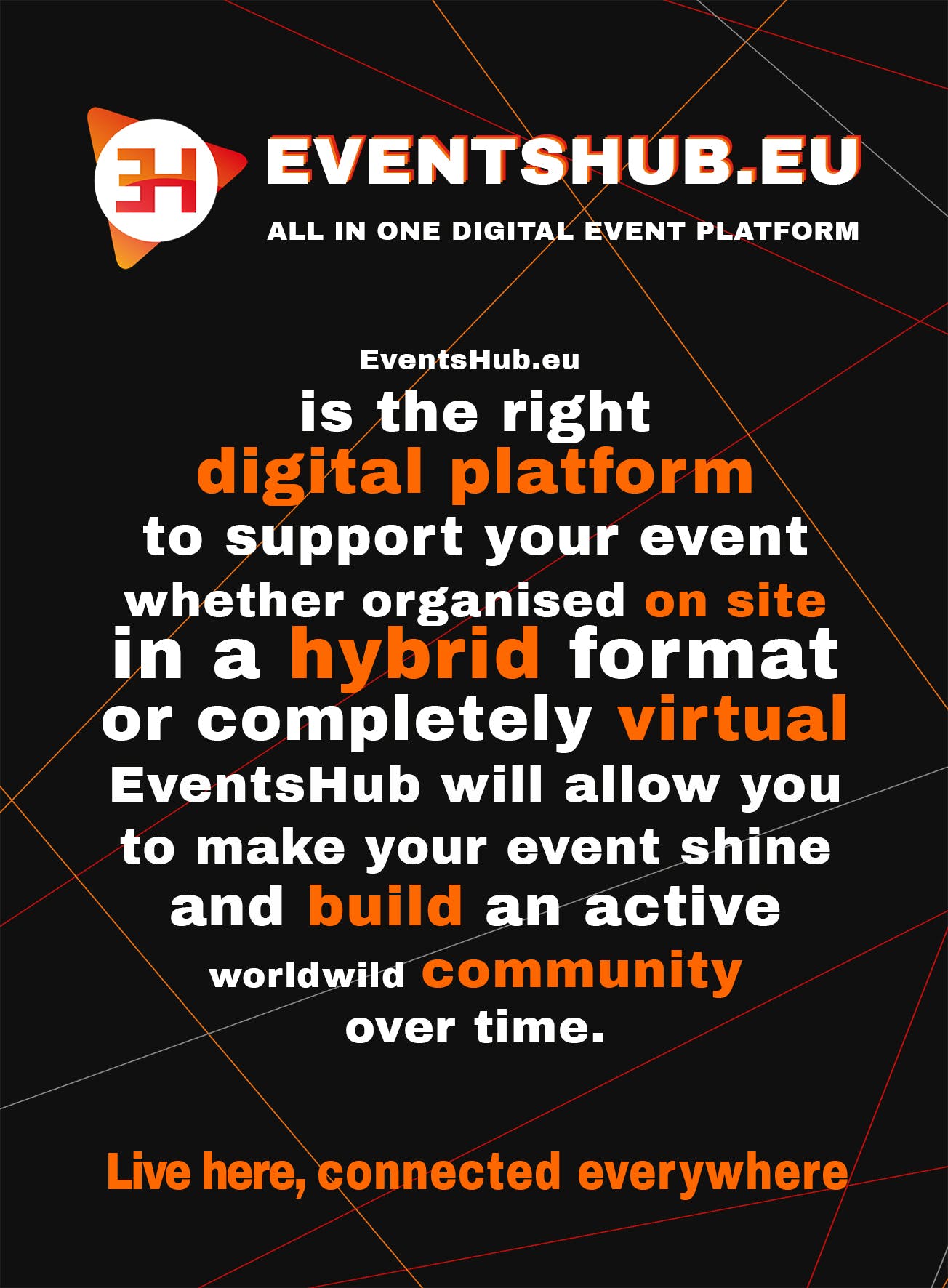 EH

EVENTSHUB.EU

ALL IN ONE DIGITAL EVENT PLATFORM

EventsHub.eu
is the right
digital platform
to support your event
whether organised on site
in a hybrid format
or completely virtual
EventsHub will allow you
to make your event shine
and build an active
worldwild community
over time.

Live here, connected everywhere